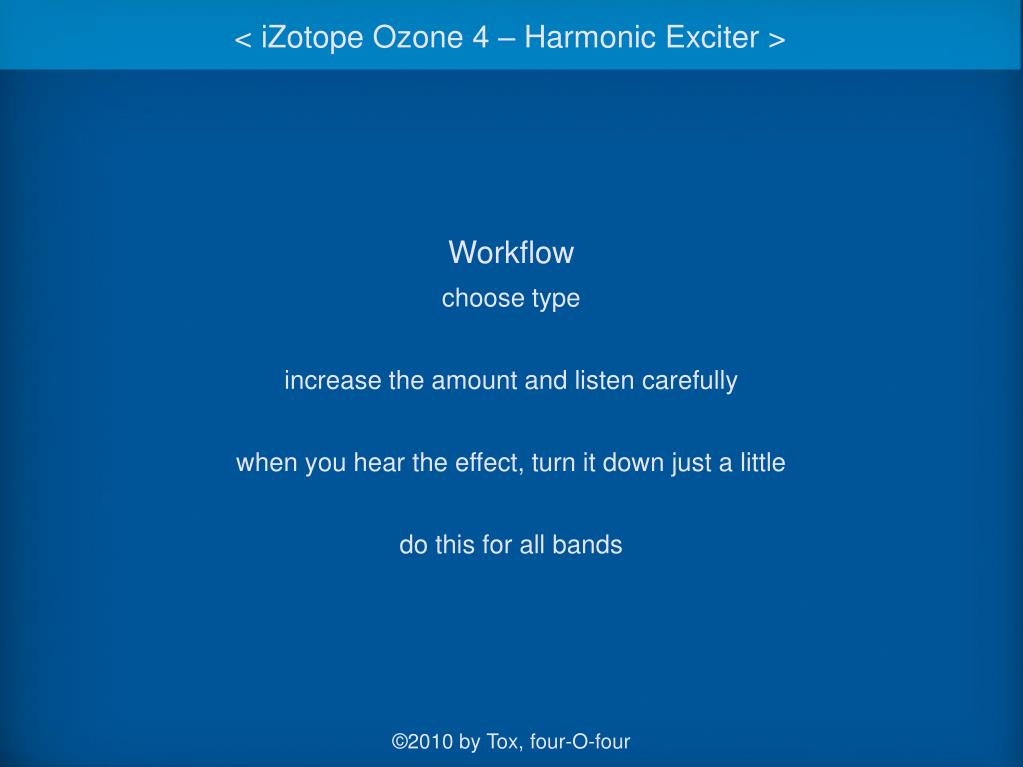 < iZotope Ozone 4 – Harmonic Exciter >

Workflow

choose type

increase the amount and listen carefully

when you hear the effect, turn it down just a little

do this for all bands

©2010 by Tox, four-O-four